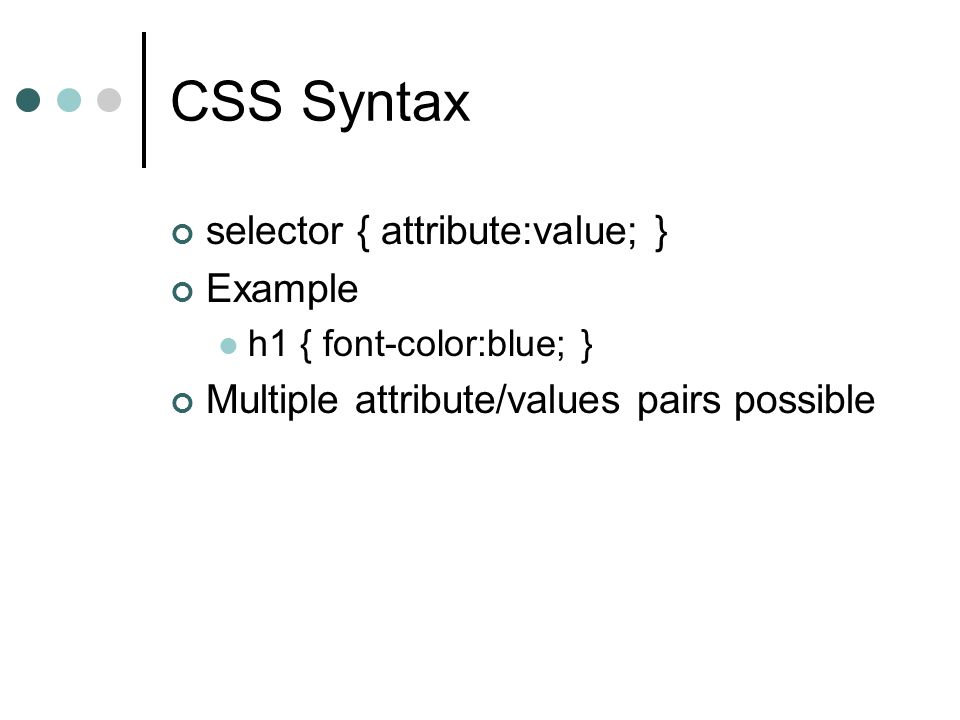 CSS Syntax

selector { attribute:value; }

Example

h1 { font-color:blue; }

Multiple attribute/values pairs possible